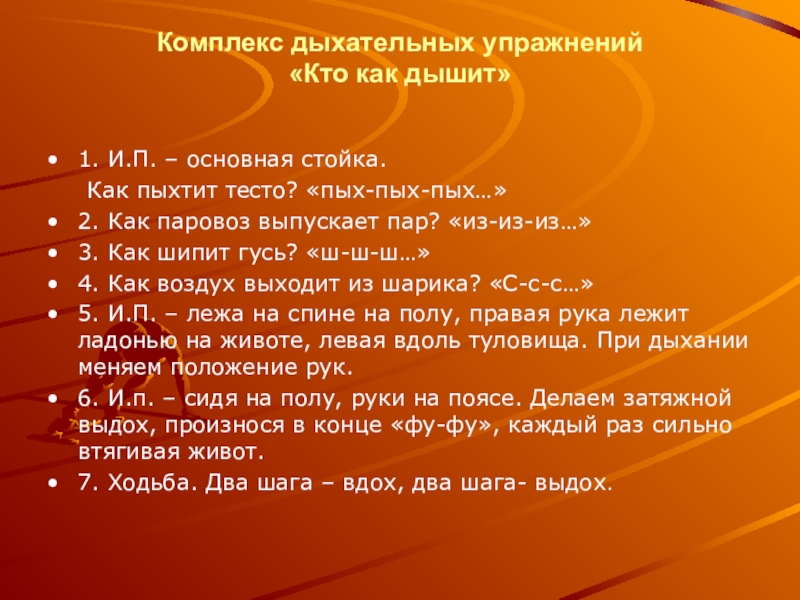 Комплекс дыхательных упражнений «Кто как дышит»

• 1. И.П. – основная стойка.
Как пыхтит тесто? «пых-пых-пых…»
• 2. Как паровоз выпускает пар? «из-из-из…»
• 3. Как шипит гусь? «ш-ш-ш…»
• 4. Как воздух выходит из шарика? «С-с-с…»
• 5. И.П. – лежа на спине на полу, правая рука лежит ладонью на животе, левая вдоль туловища. При дыхании меняем положение рук.
• 6. И.п. – сидя на полу, руки на поясе. Делаем затяжной выдох, произнося в конце «фу-фу», каждый раз сильно втягивая живот.
• 7. Ходьба. Два шага – вдох, два шага- выдох.